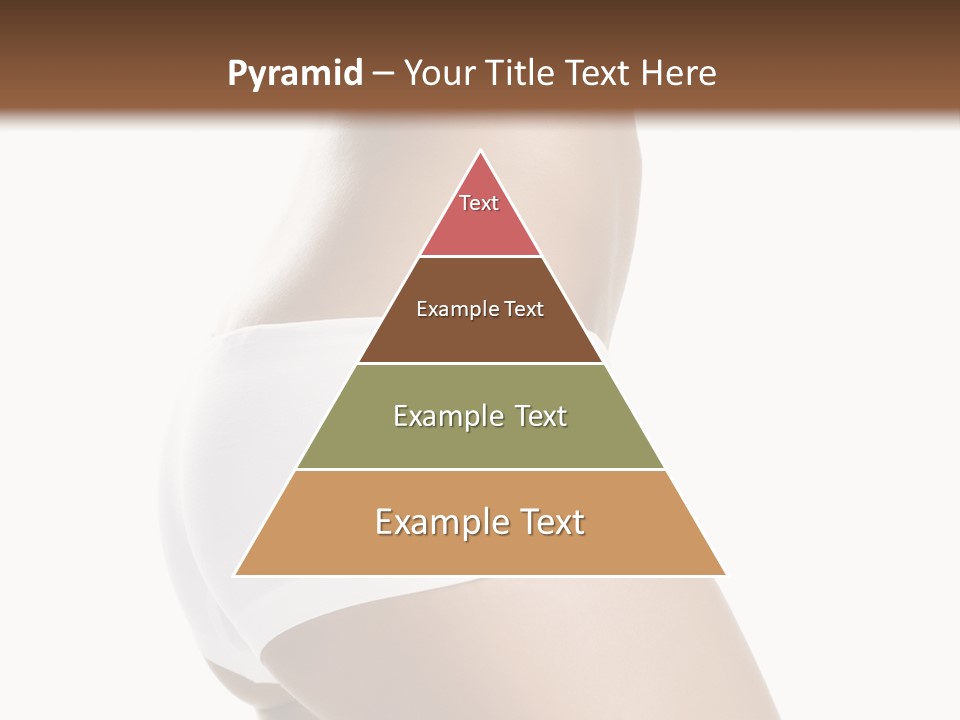 Pyramid – Your Title Text Here

Text

Example Text

Example Text

Example Text